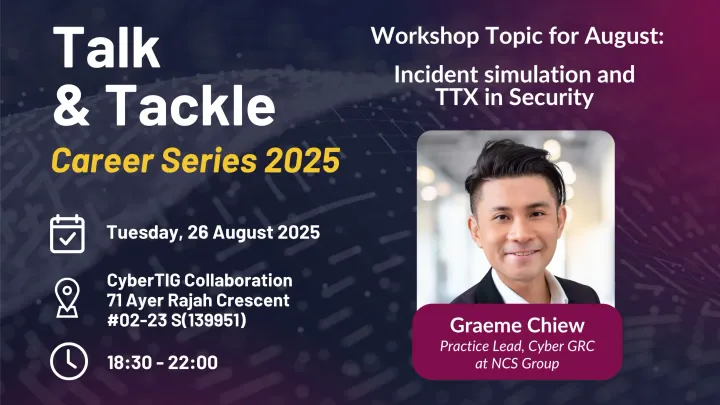 Talk & Tackle

Career Series 2025

Tuesday, 26 August 2025

CyberTIG Collaboration
71 Ayer Rajah Crescent
#02-23 S(139951)

18:30 - 22:00

Workshop Topic for August:

Incident simulation and TTX in Security

Graeme Chiew

Practice Lead, Cyber GRC at NCS Group